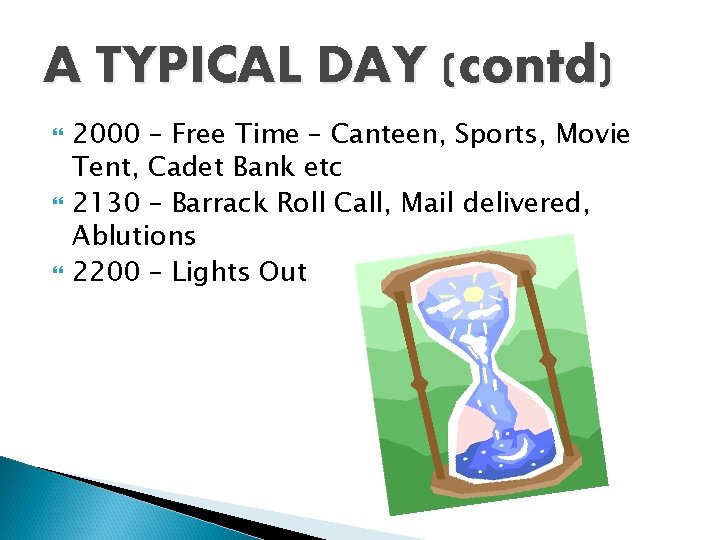 A TYPICAL DAY (contd)

2000 – Free Time – Canteen, Sports, Movie Tent, Cadet Bank etc

2130 – Barrack Roll Call, Mail delivered, Ablutions

2200 – Lights Out